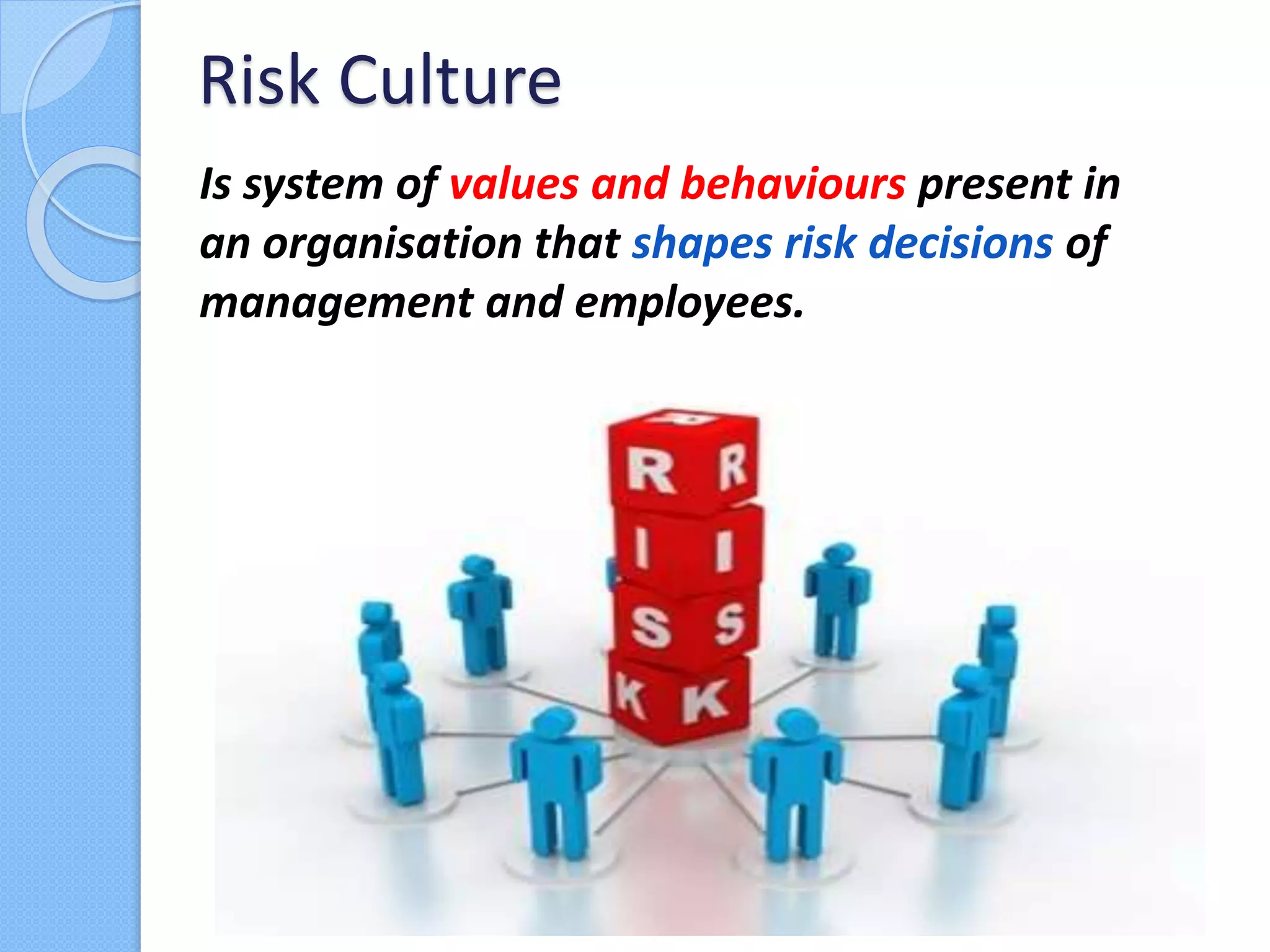 Risk Culture

Is system of values and behaviours present in an organisation that shapes risk decisions of management and employees.

R R
I I
S S
K K